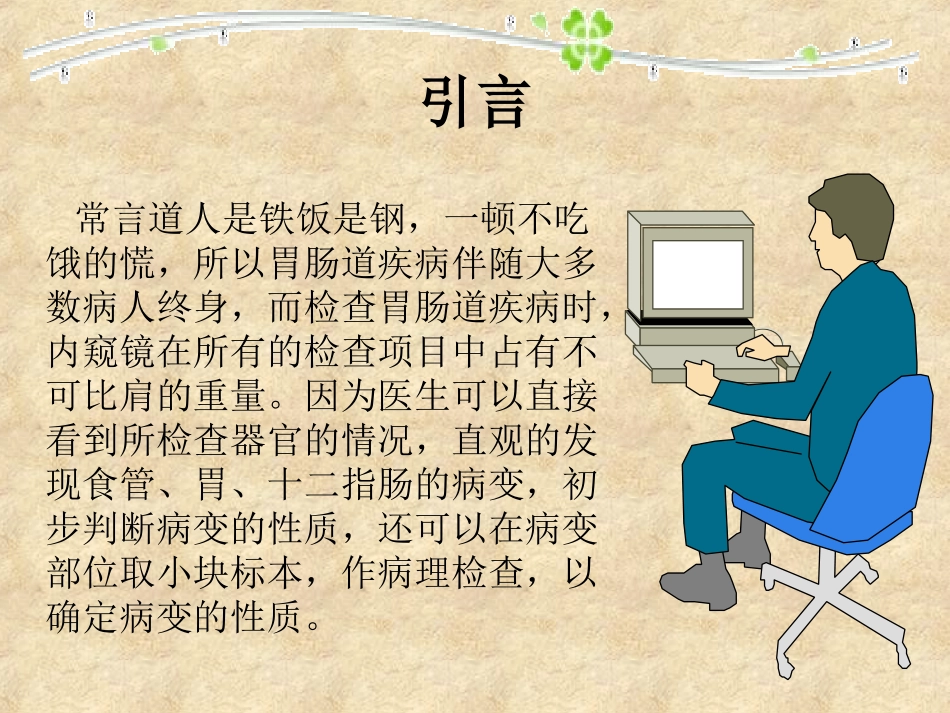 引言

常言道人是铁饭是钢，一顿不吃饿的慌，所以胃肠道疾病伴随大多数病人终身，而检查胃肠道疾病时，内窥镜在所有的检查项目中占有不可比肩的重量。因为医生可以直接看到所检查器官的情况，直观的发现食管、胃、十二指肠的病变，初步判断病变的性质，还可以在病变部位取小块标本，作病理检查，以确定病变的性质。